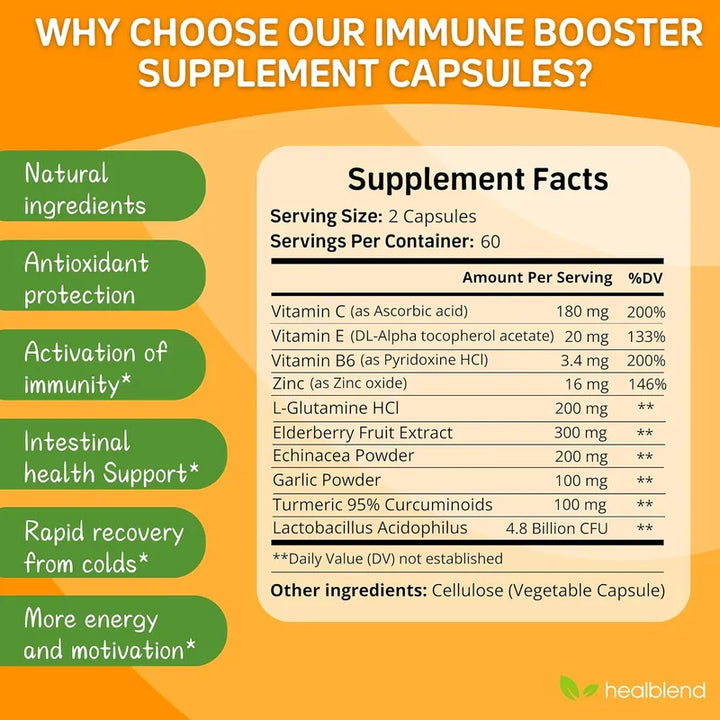 WHY CHOOSE OUR IMMUNE BOOSTER SUPPLEMENT CAPSULES?

Natural ingredients

Antioxidant protection

Activation of immunity*

Intestinal health Support*

Rapid recovery from colds*

More energy and motivation*

Supplement Facts

Serving Size: 2 Capsules
Servings Per Container: 60

| | Amount Per Serving | %DV |
|---|---|---|
| Vitamin C (as Ascorbic acid) | 180 mg | 200% |
| Vitamin E (DL-Alpha tocopherol acetate) | 20 mg | 133% |
| Vitamin B6 (as Pyridoxine HCl) | 3.4 mg | 200% |
| Zinc (as Zinc oxide) | 16 mg | 146% |
| L-Glutamine HCl | 200 mg | ** |
| Elderberry Fruit Extract | 300 mg | ** |
| Echinacea Powder | 200 mg | ** |
| Garlic Powder | 100 mg | ** |
| Turmeric 95% Curcuminoids | 100 mg | ** |
| Lactobacillus Acidophilus | 4.8 Billion CFU | ** |

**Daily Value (DV) not established

Other ingredients: Cellulose (Vegetable Capsule)

healblend